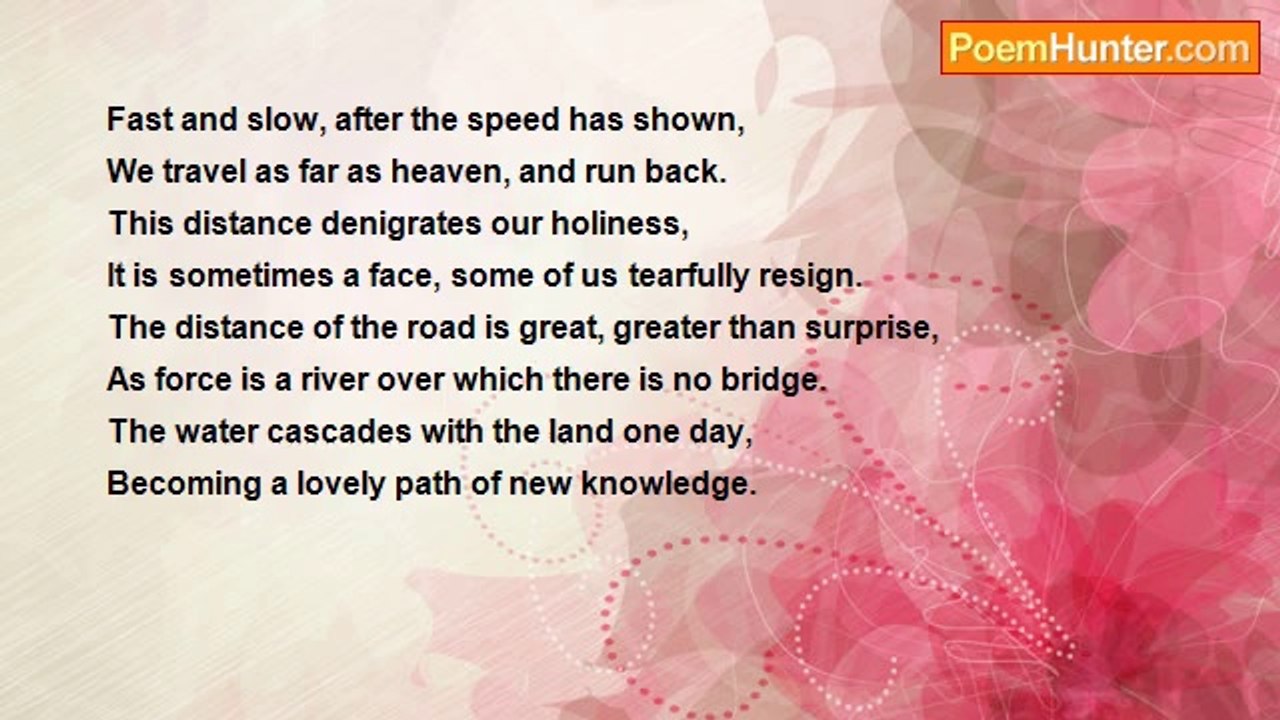 PoemHunter.com

Fast and slow, after the speed has shown,
We travel as far as heaven, and run back.
This distance denigrates our holiness,
It is sometimes a face, some of us tearfully resign.
The distance of the road is great, greater than surprise,
As force is a river over which there is no bridge.
The water cascades with the land one day,
Becoming a lovely path of new knowledge.